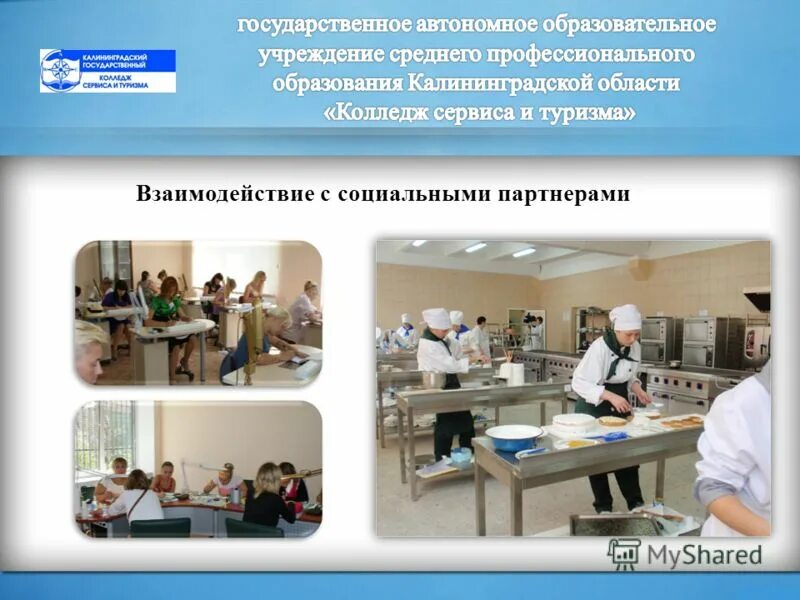 КАЛИНИНГРАДСКИЙ ГОСУДАРСТВЕННЫЙ КОЛЛЕДЖ СЕРВИСА И ТУРИЗМА

государственное автономное образовательное учреждение среднего профессионального образования Калининградской области «Колледж сервиса и туризма»

Взаимодействие с социальными партнерами

MyShared